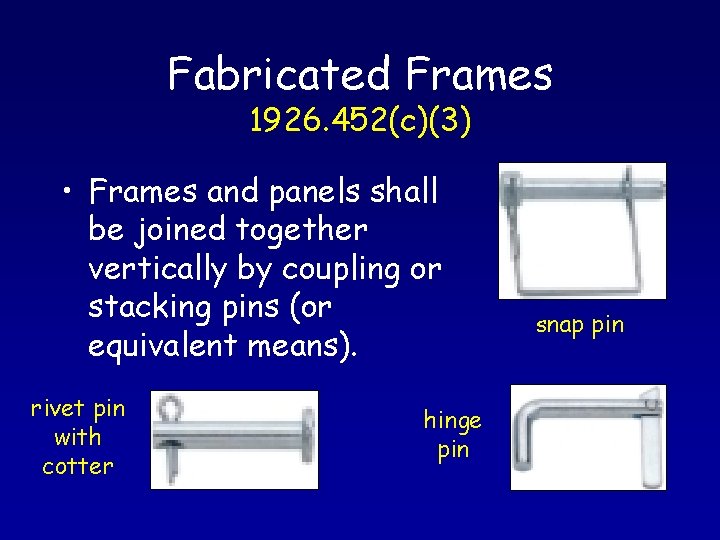 Fabricated Frames
1926.452(c)(3)

• Frames and panels shall be joined together vertically by coupling or stacking pins (or equivalent means).

snap pin

rivet pin with cotter

hinge pin